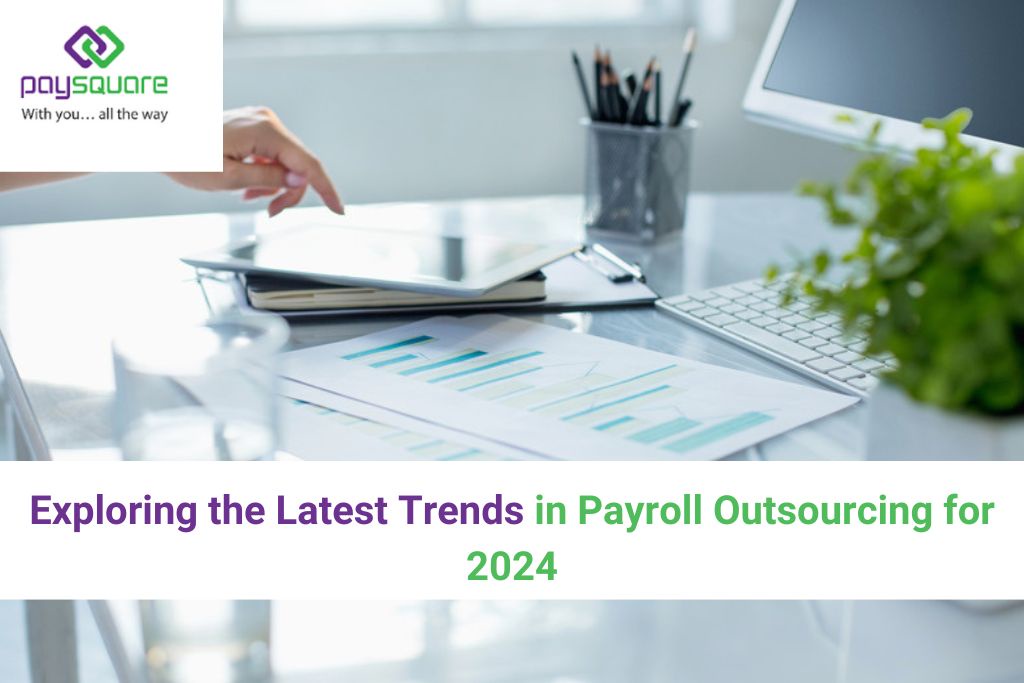 paysquare
With you… all the way

Exploring the Latest Trends in Payroll Outsourcing for 2024